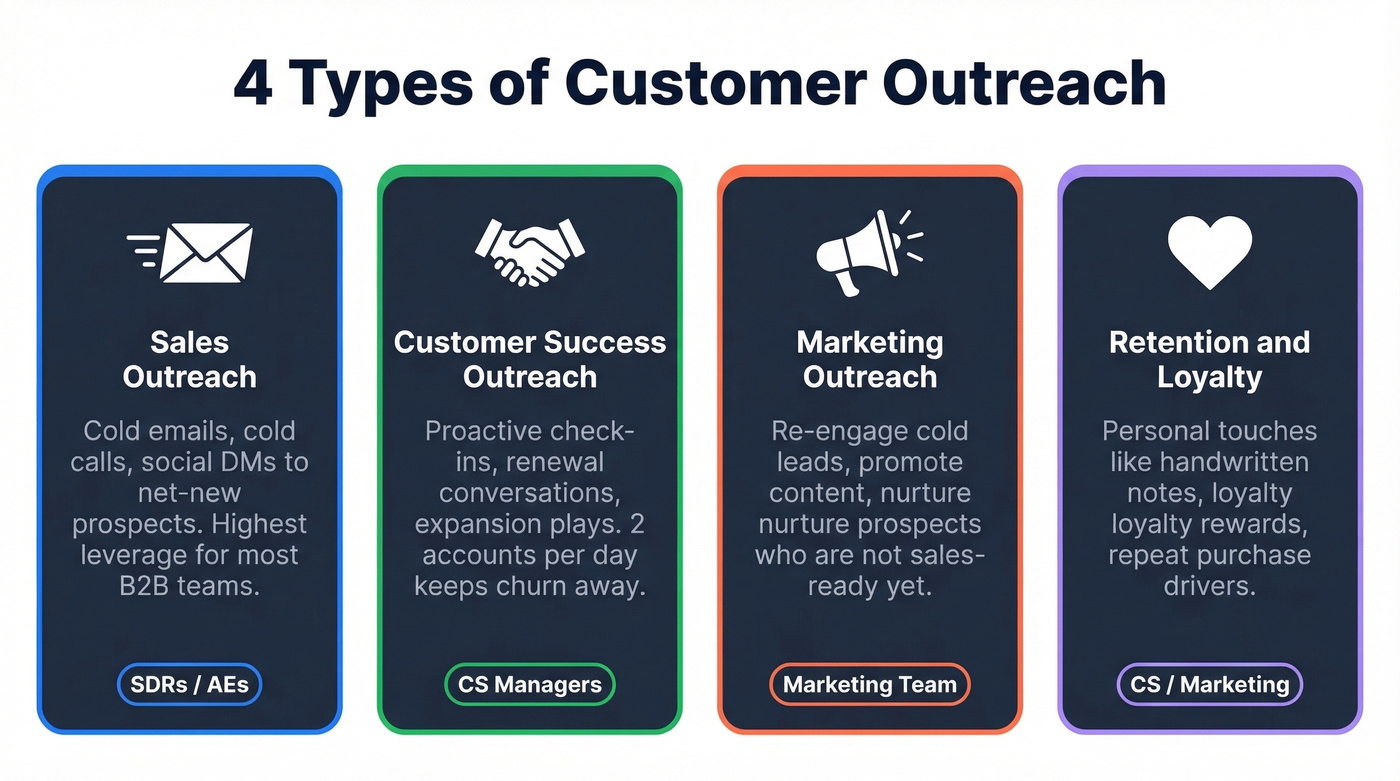 4 Types of Customer Outreach

Sales Outreach

Cold emails, cold calls, social DMs to net-new prospects. Highest leverage for most B2B teams.

SDRs / AEs

Customer Success Outreach

Proactive check-ins, renewal conversations, expansion plays. 2 accounts per day keeps churn away.

CS Managers

Marketing Outreach

Re-engage cold leads, promote content, nurture nurture prospects who are not sales-ready yet.

Marketing Team

Retention and Loyalty

Personal touches like handwritten notes, loyalty loyalty rewards, repeat purchase drivers.

CS / Marketing